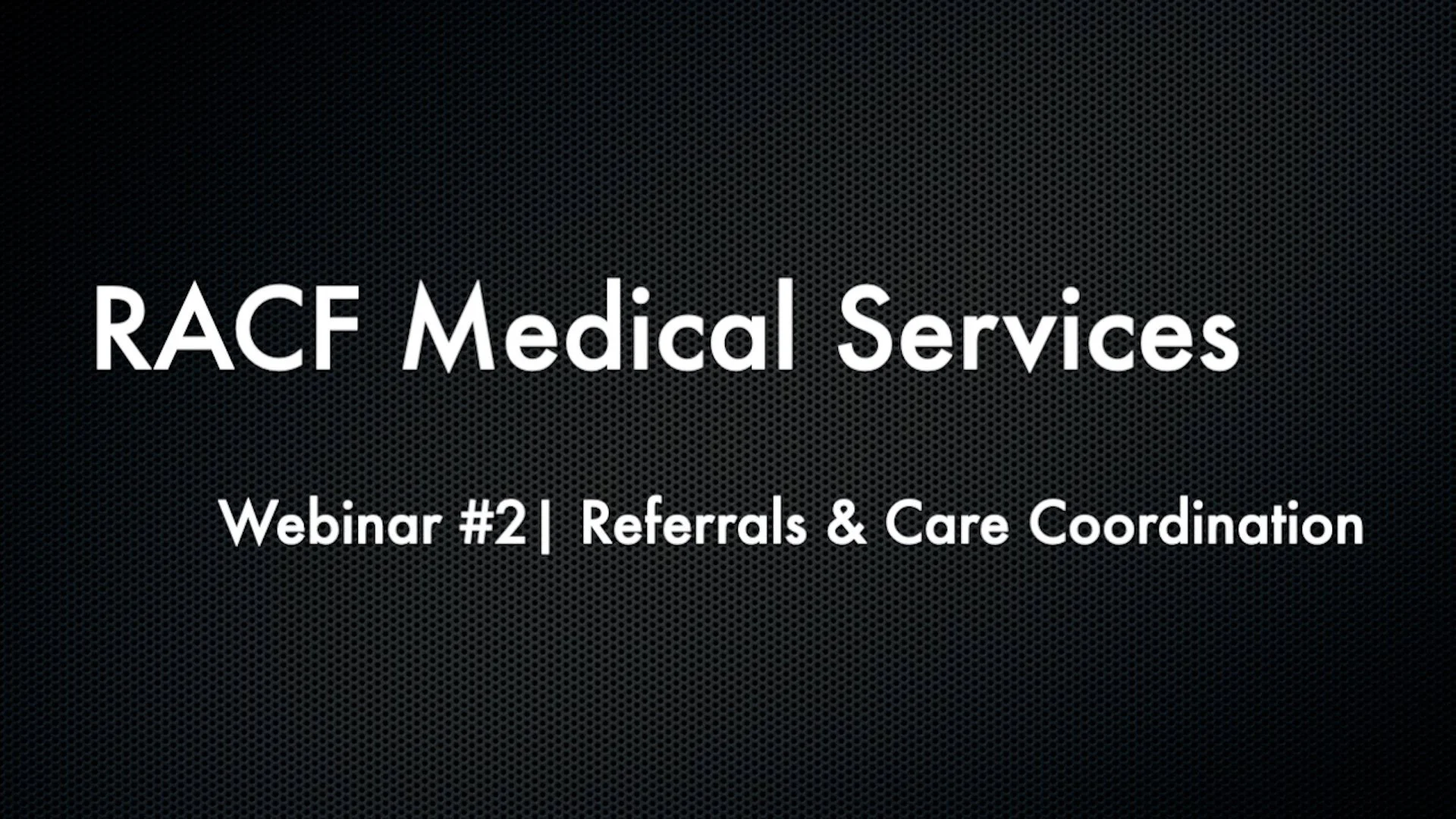 RACF Medical Services

Webinar #2| Referrals & Care Coordination